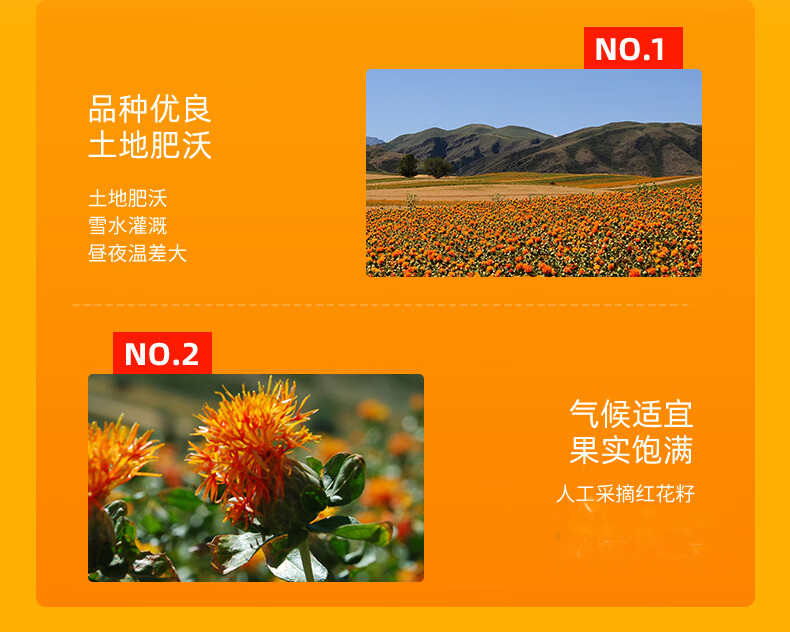 NO.1

品种优良
土地肥沃

土地肥沃
雪水灌溉
昼夜温差大

NO.2

气候适宜
果实饱满

人工采摘红花籽